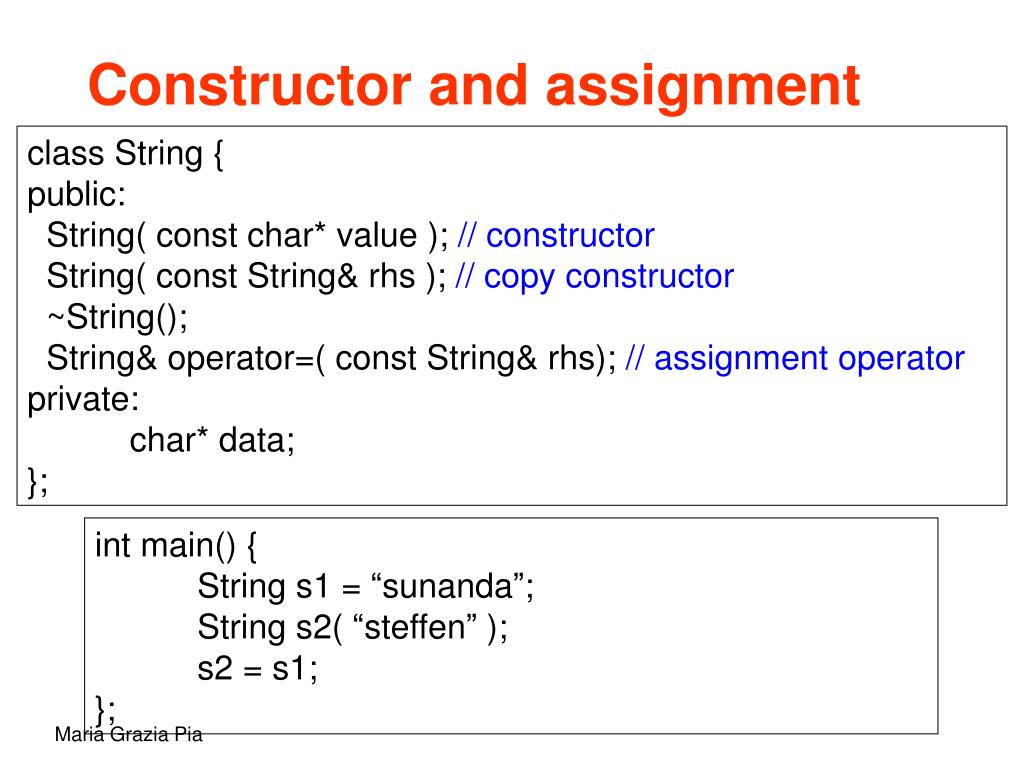 Constructor and assignment

class String {
public:
String( const char* value ); // constructor
String( const String& rhs ); // copy constructor
~String();
String& operator=( const String& rhs); // assignment operator
private:
char* data;
};

int main() {
String s1 = “sunanda”;
String s2( “steffen” );
s2 = s1;
};

Maria Grazia Pia